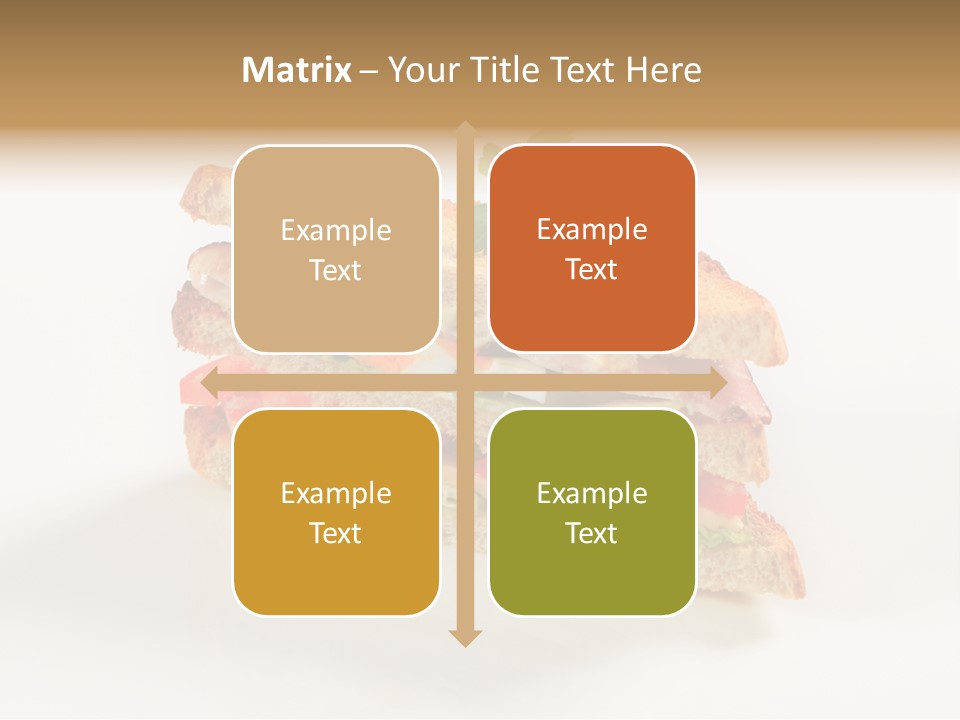 Matrix – Your Title Text Here

Example Text

Example Text

Example Text

Example Text